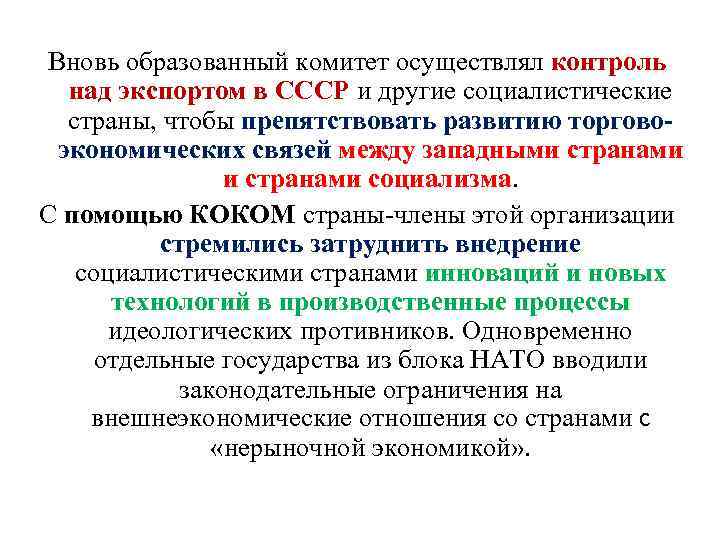 Вновь образованный комитет осуществлял контроль над экспортом в СССР и другие социалистические страны, чтобы препятствовать развитию торгово-экономических связей между западными странами и странами социализма.

С помощью КОКОМ страны-члены этой организации стремились затруднить внедрение социалистическими странами инноваций и новых технологий в производственные процессы идеологических противников. Одновременно отдельные государства из блока НАТО вводили законодательные ограничения на внешнеэкономические отношения со странами с «нерыночной экономикой».